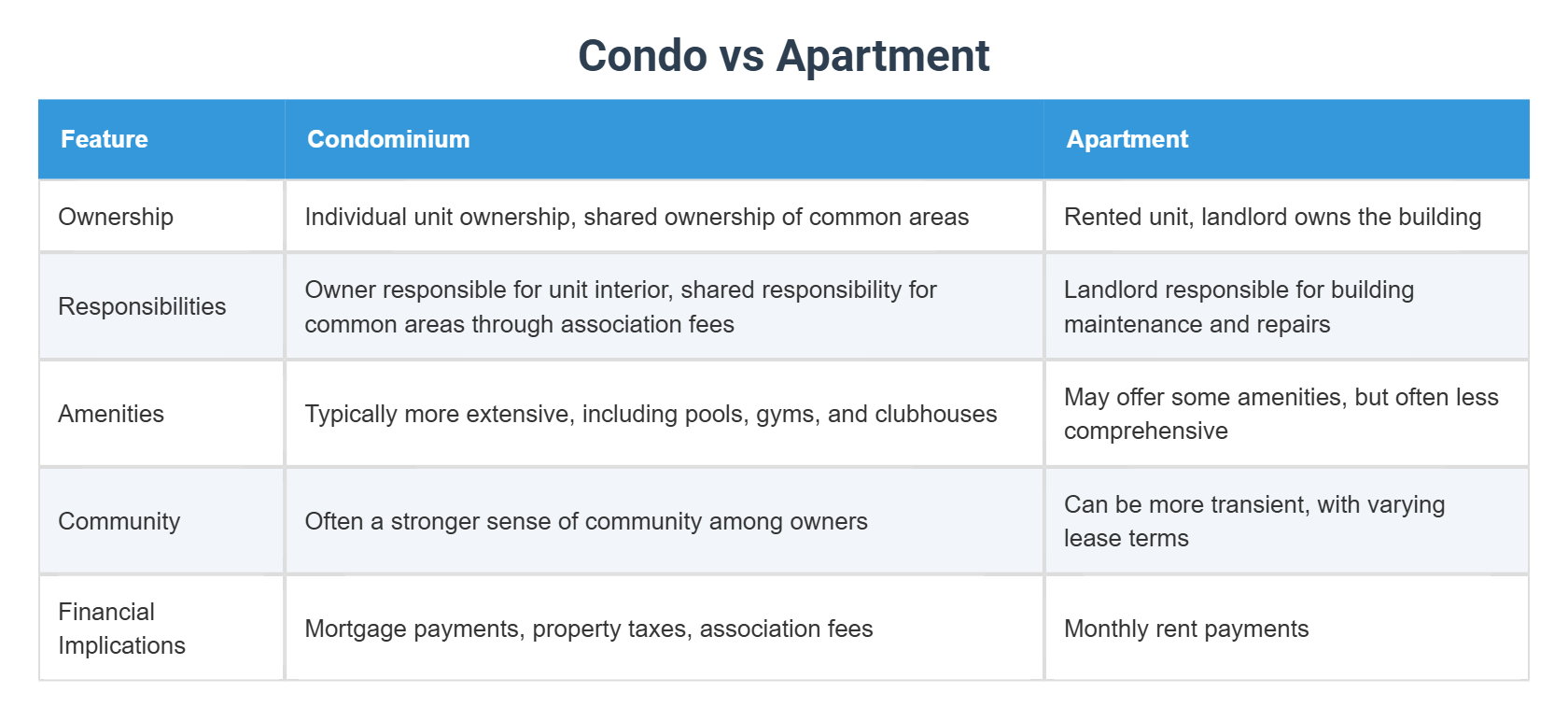 Condo vs Apartment

| Feature | Condominium | Apartment |
|---|---|---|
| Ownership | Individual unit ownership, shared ownership of common areas | Rented unit, landlord owns the building |
| Responsibilities | Owner responsible for unit interior, shared responsibility for common areas through association fees | Landlord responsible for building maintenance and repairs |
| Amenities | Typically more extensive, including pools, gyms, and clubhouses | May offer some amenities, but often less comprehensive |
| Community | Often a stronger sense of community among owners | Can be more transient, with varying lease terms |
| Financial Implications | Mortgage payments, property taxes, association fees | Monthly rent payments |